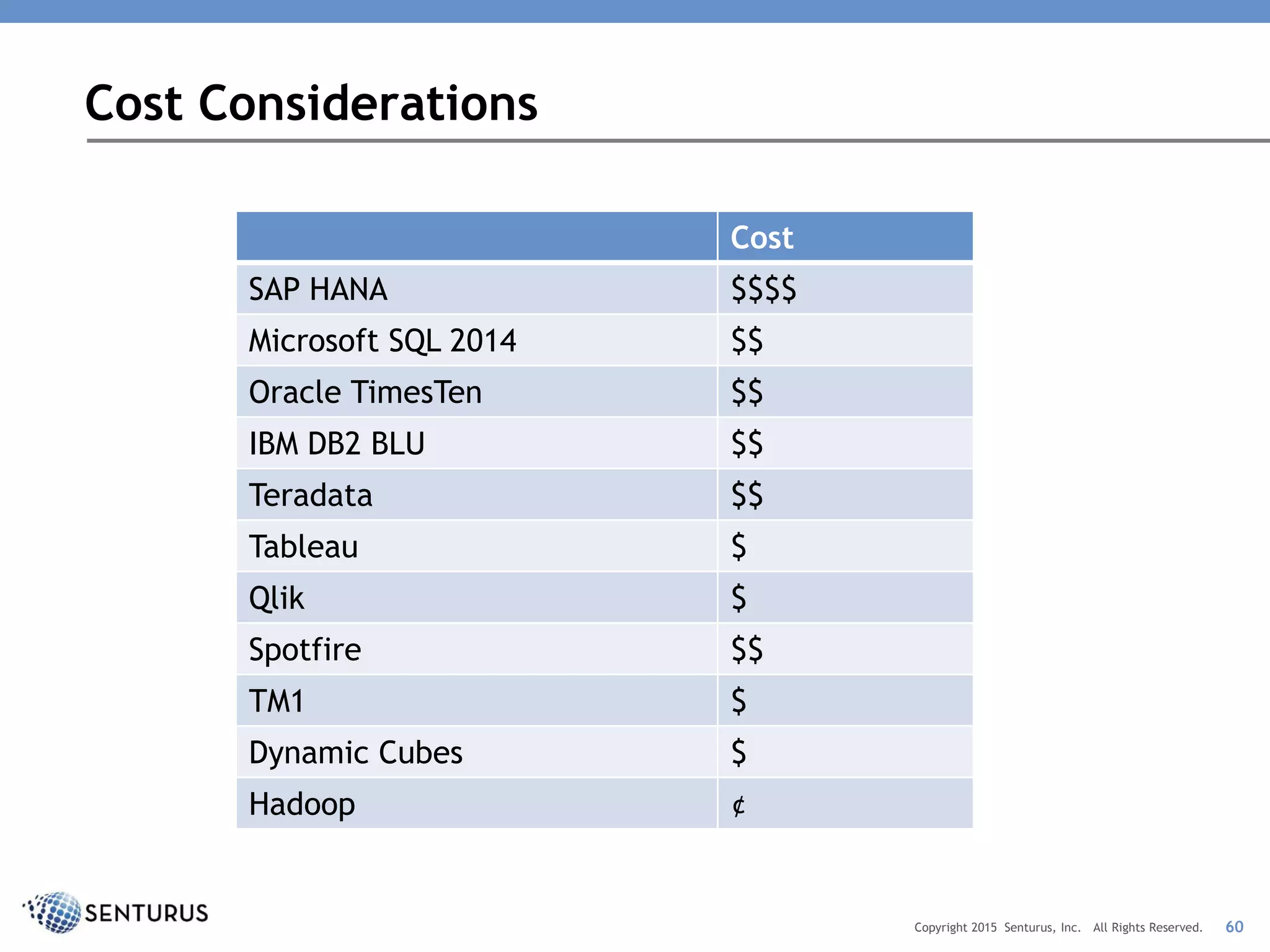 Cost Considerations

| | Cost |
|---|---|
| SAP HANA | \$\$\$\$ |
| Microsoft SQL 2014 | \$\$ |
| Oracle TimesTen | \$\$ |
| IBM DB2 BLU | \$\$ |
| Teradata | \$\$ |
| Tableau | \$ |
| Qlik | \$ |
| Spotfire | \$\$ |
| TM1 | \$ |
| Dynamic Cubes | \$ |
| Hadoop | ¢ |

SENTURUS

Copyright 2015 Senturus, Inc. All Rights Reserved. 60